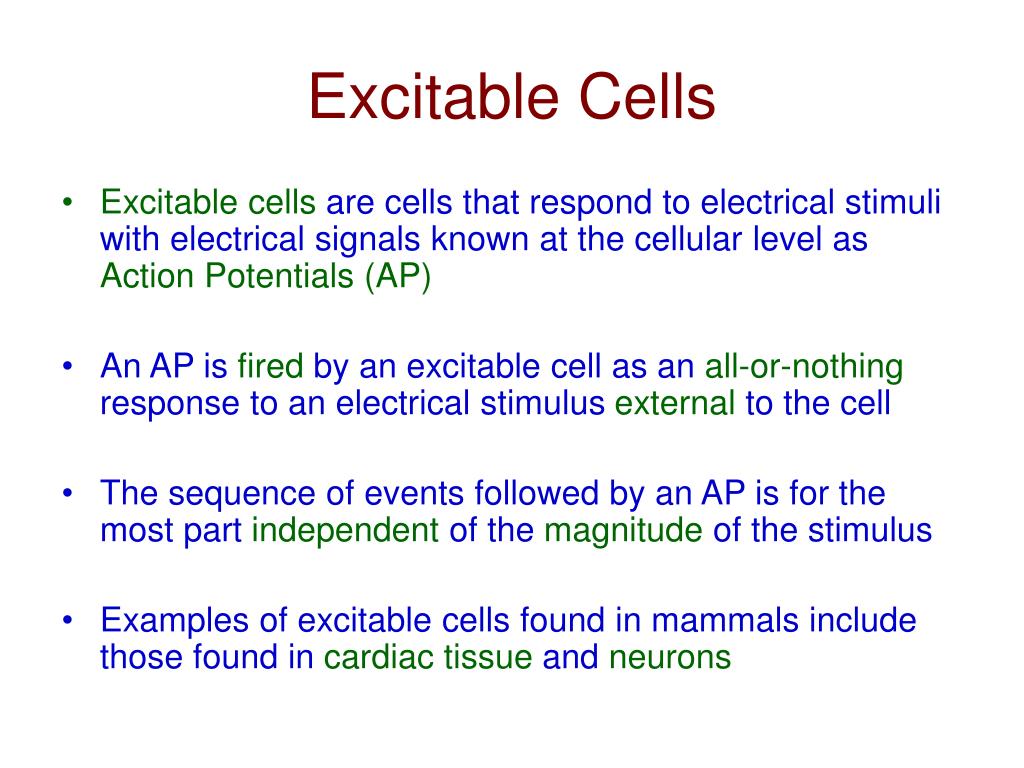 Excitable Cells

• Excitable cells are cells that respond to electrical stimuli with electrical signals known at the cellular level as Action Potentials (AP)

• An AP is fired by an excitable cell as an all-or-nothing response to an electrical stimulus external to the cell

• The sequence of events followed by an AP is for the most part independent of the magnitude of the stimulus

• Examples of excitable cells found in mammals include those found in cardiac tissue and neurons